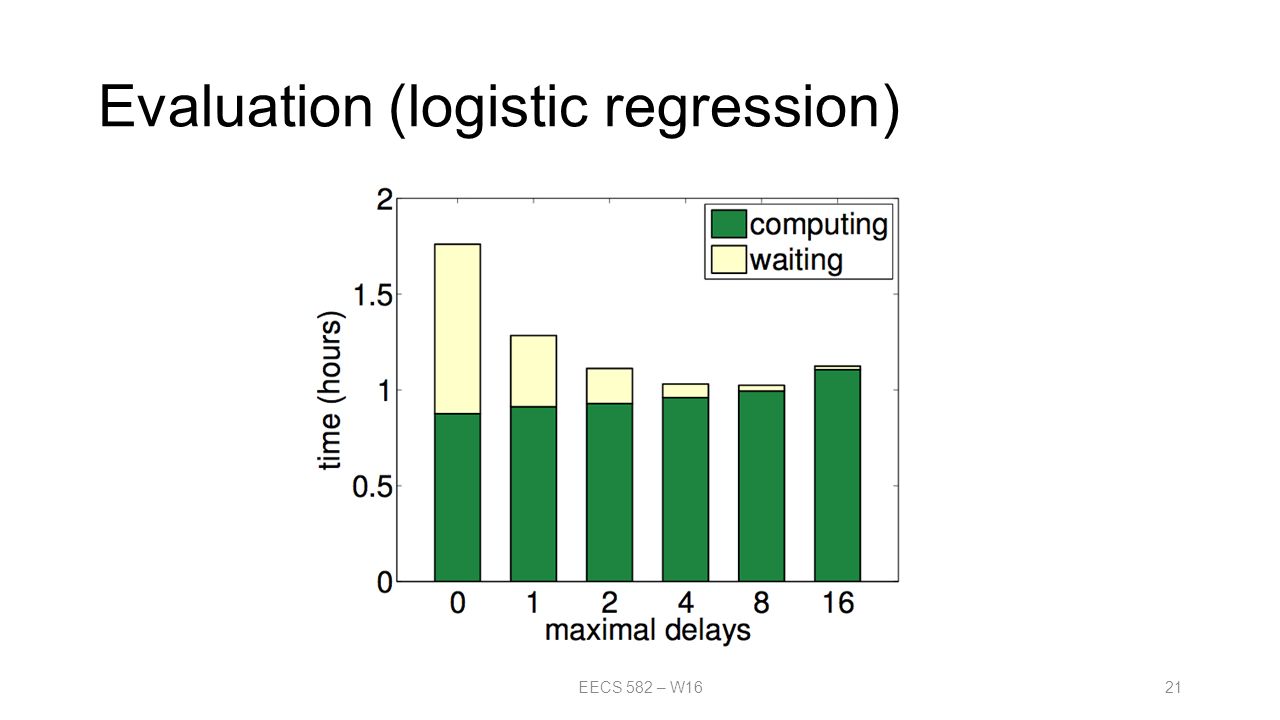 Evaluation (logistic regression)

computing
waiting

time (hours)

2
1.5
1
0.5
0

0 1 2 4 8 16
maximal delays

EECS 582 – W16

21